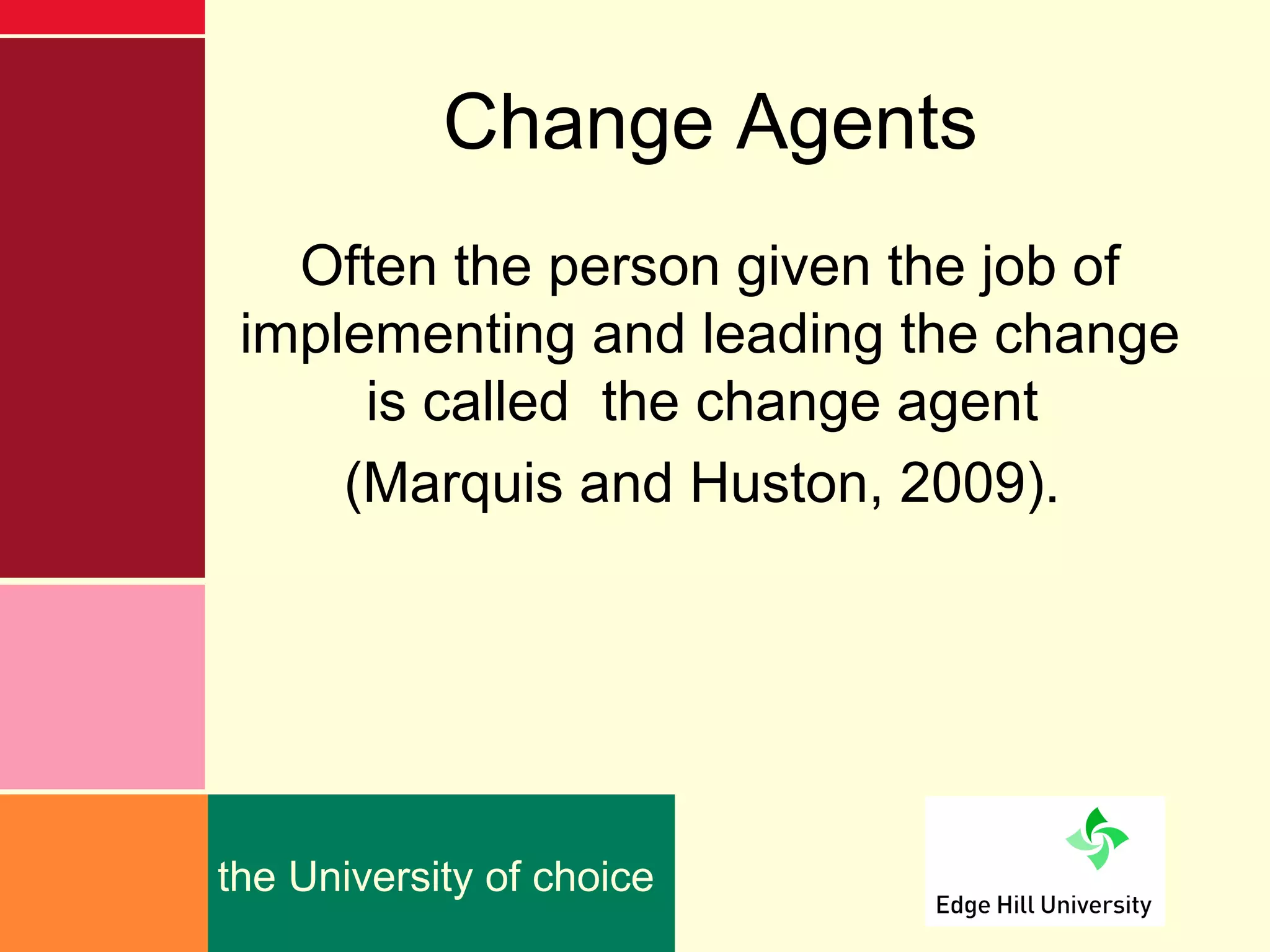 Change Agents

Often the person given the job of implementing and leading the change is called the change agent

(Marquis and Huston, 2009).

the University of choice

Edge Hill University